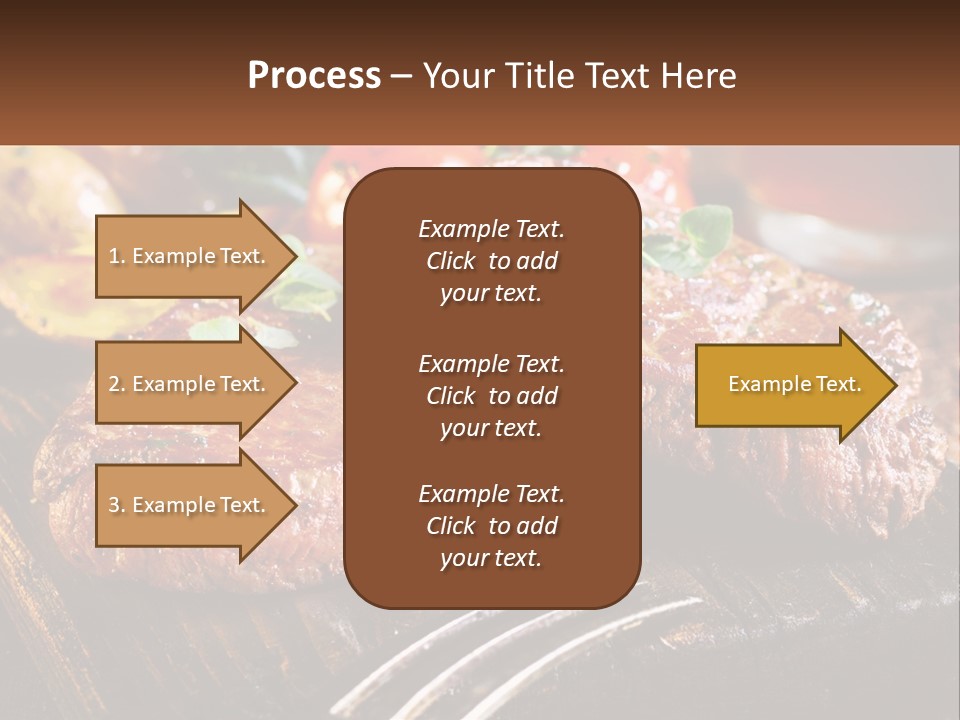 Process – Your Title Text Here

1. Example Text.

2. Example Text.

3. Example Text.

Example Text. Click to add your text.

Example Text. Click to add your text.

Example Text. Click to add your text.

Example Text.